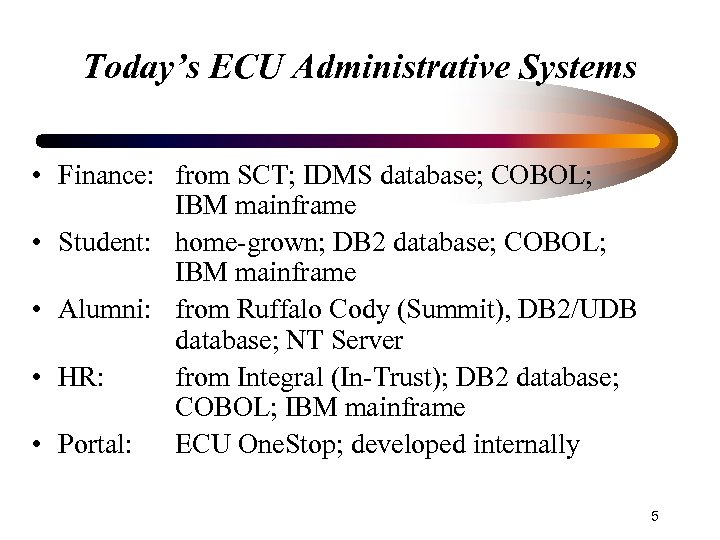 Today's ECU Administrative Systems

• Finance: from SCT; IDMS database; COBOL; IBM mainframe
• Student: home-grown; DB2 database; COBOL; IBM mainframe
• Alumni: from Ruffalo Cody (Summit), DB2/UDB database; NT Server
• HR: from Integral (In-Trust); DB2 database; COBOL; IBM mainframe
• Portal: ECU OneStop; developed internally

5